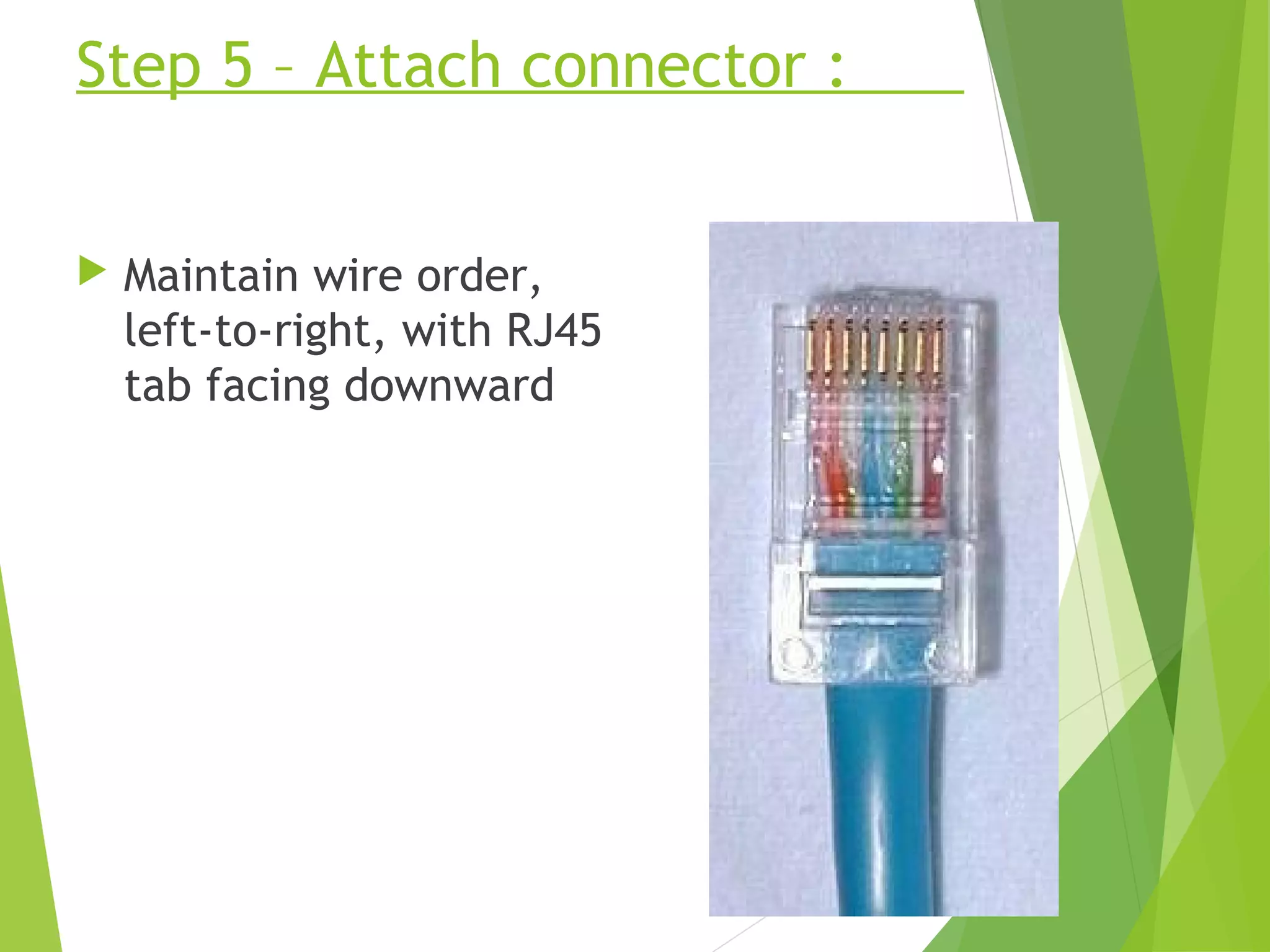 Step 5 – Attach connector :

Maintain wire order, left-to-right, with RJ45 tab facing downward